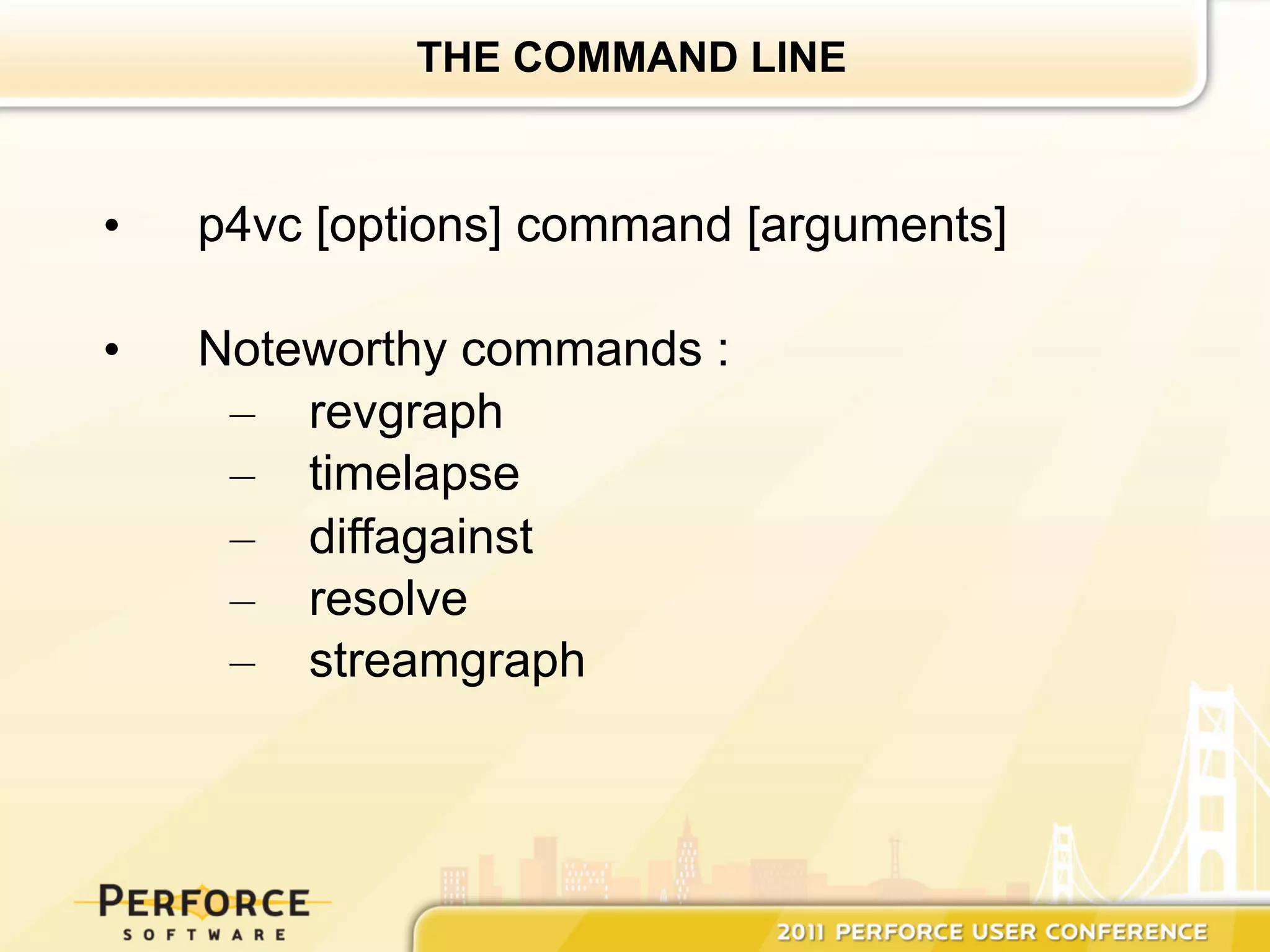 THE COMMAND LINE

• p4vc [options] command [arguments]

• Noteworthy commands :
– revgraph
– timelapse
– diffagainst
– resolve
– streamgraph

PERFORCE
SOFTWARE

2011 PERFORCE USER CONFERENCE